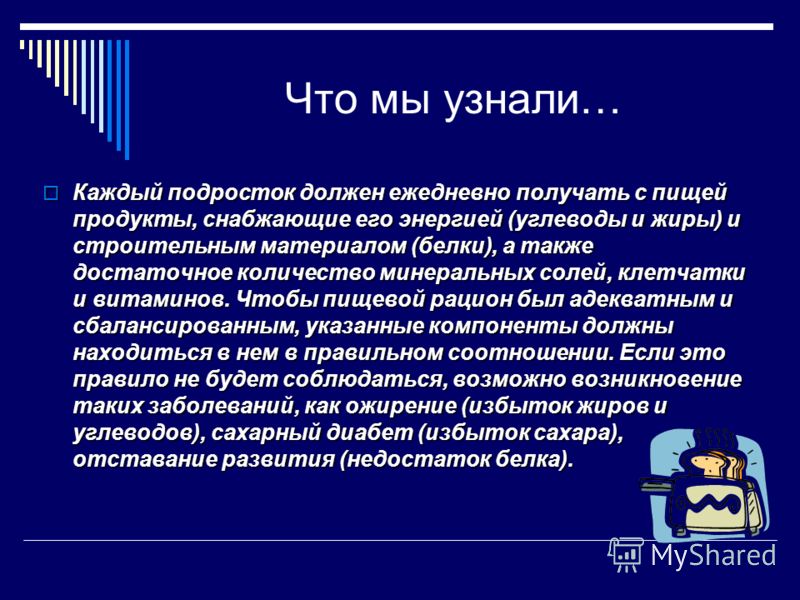 Что мы узнали…

Каждый подросток должен ежедневно получать с пищей продукты, снабжающие его энергией (углеводы и жиры) и строительным материалом (белки), а также достаточное количество минеральных солей, клетчатки и витаминов. Чтобы пищевой рацион был адекватным и сбалансированным, указанные компоненты должны находиться в нем в правильном соотношении. Если это правило не будет соблюдаться, возможно возникновение таких заболеваний, как ожирение (избыток жиров и углеводов), сахарный диабет (избыток сахара), отставание развития (недостаток белка).

MyShared